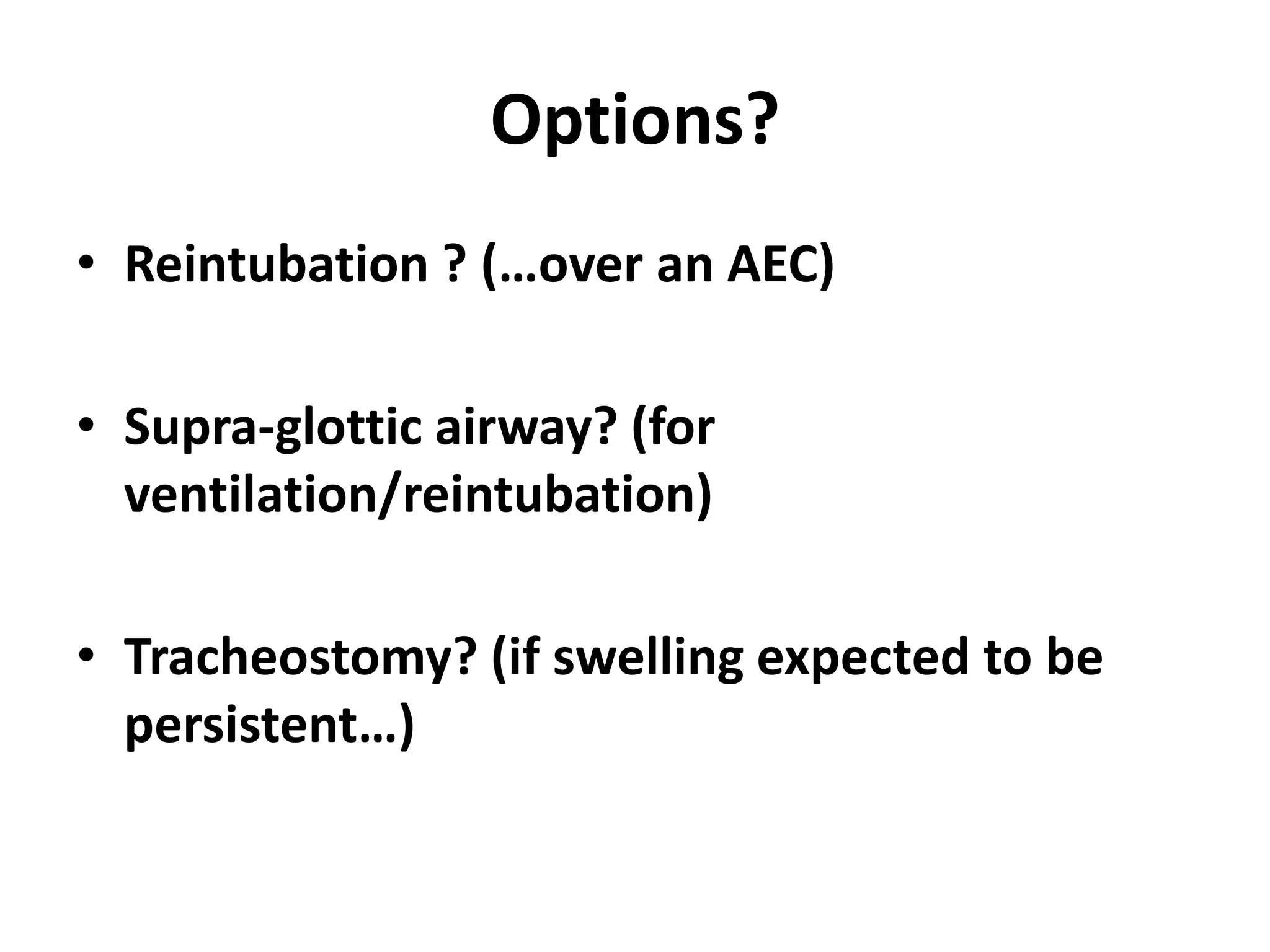 Options?

• Reintubation ? (…over an AEC)

• Supra-glottic airway? (for ventilation/reintubation)

• Tracheostomy? (if swelling expected to be persistent…)